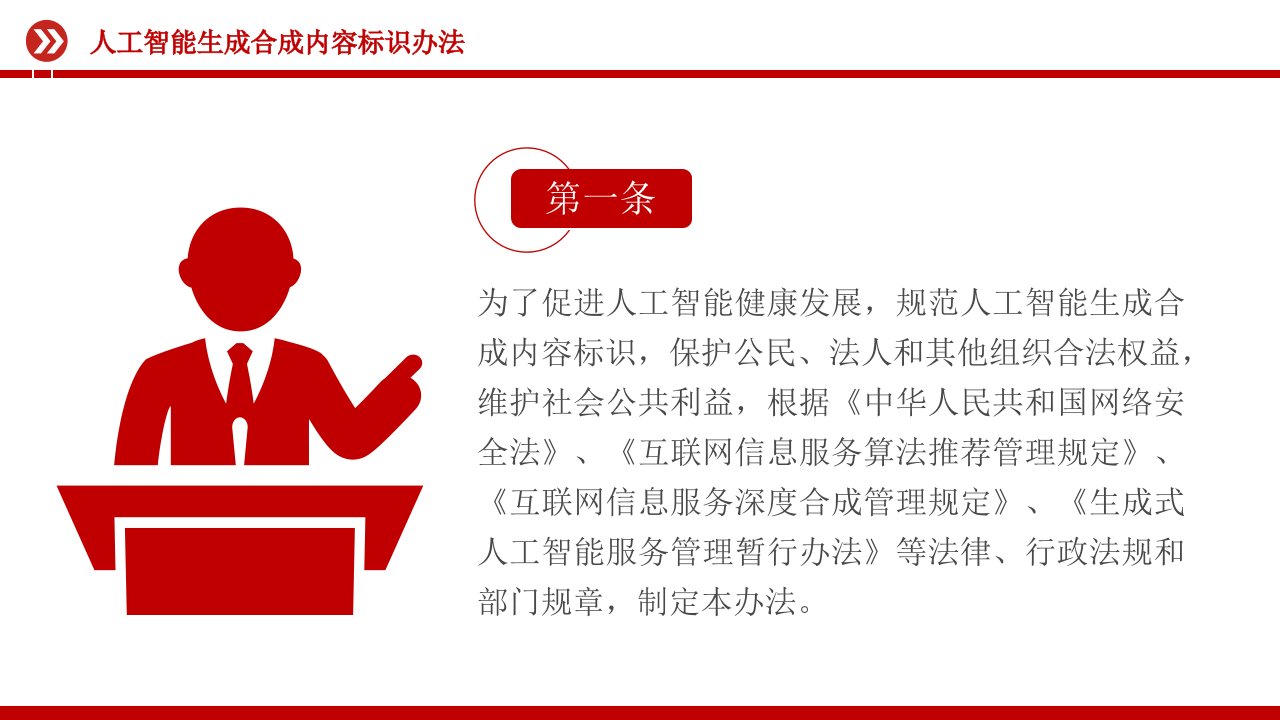 人工智能生成合成内容标识办法

第一条

为了促进人工智能健康发展，规范人工智能生成合成内容标识，保护公民、法人和其他组织合法权益，维护社会公共利益，根据《中华人民共和国网络安全法》、《互联网信息服务算法推荐管理规定》、《互联网信息服务深度合成管理规定》、《生成式人工智能服务管理暂行办法》等法律、行政法规和部门规章，制定本办法。